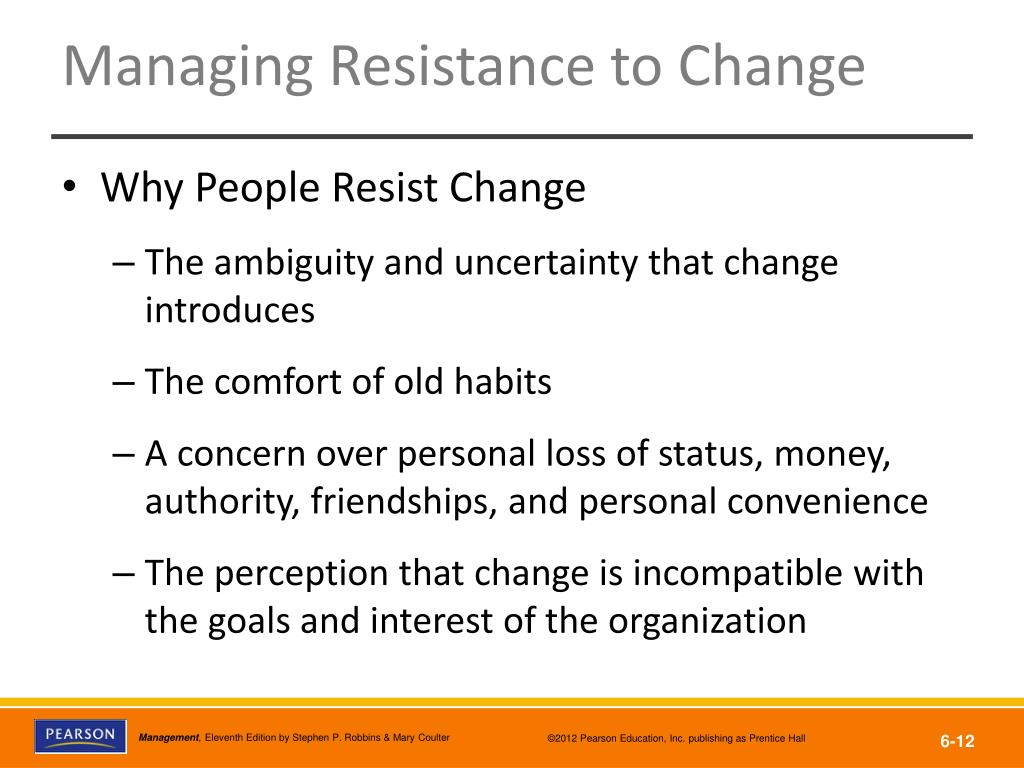 Managing Resistance to Change

• Why People Resist Change

– The ambiguity and uncertainty that change introduces

– The comfort of old habits

– A concern over personal loss of status, money, authority, friendships, and personal convenience

– The perception that change is incompatible with the goals and interest of the organization

PEARSON

Management, Eleventh Edition by Stephen P. Robbins & Mary Coulter

©2012 Pearson Education, Inc. publishing as Prentice Hall

6-12